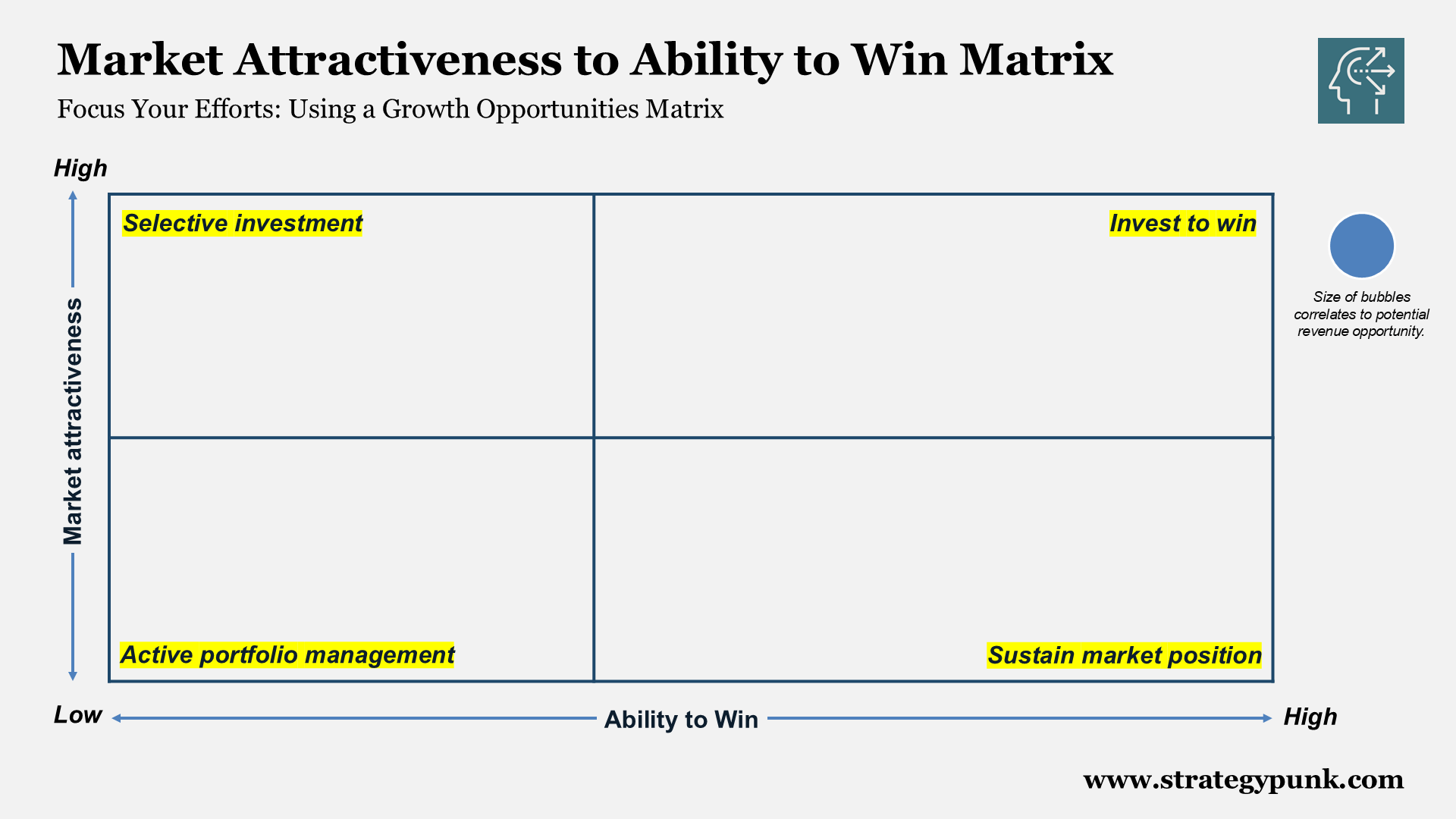 Market Attractiveness to Ability to Win Matrix

Focus Your Efforts: Using a Growth Opportunities Matrix

High

Market attractiveness

Selective investment

Invest to win

Active portfolio management

Sustain market position

Size of bubbles correlates to potential revenue opportunity.

Low

Ability to Win

High

www.strategypunk.com